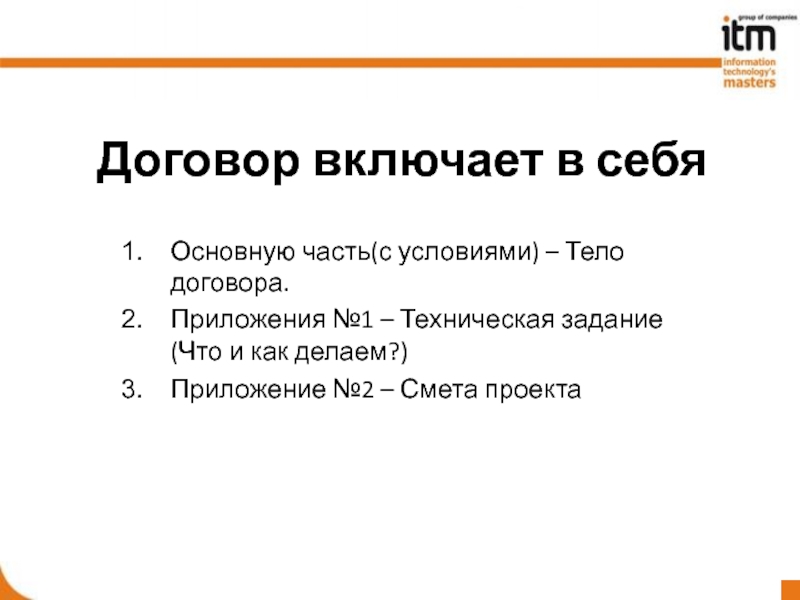 group of companies
itm
information technology's masters

Договор включает в себя

1. Основную часть(с условиями) – Тело договора.
2. Приложения №1 – Техническая задание (Что и как делаем?)
3. Приложение №2 – Смета проекта